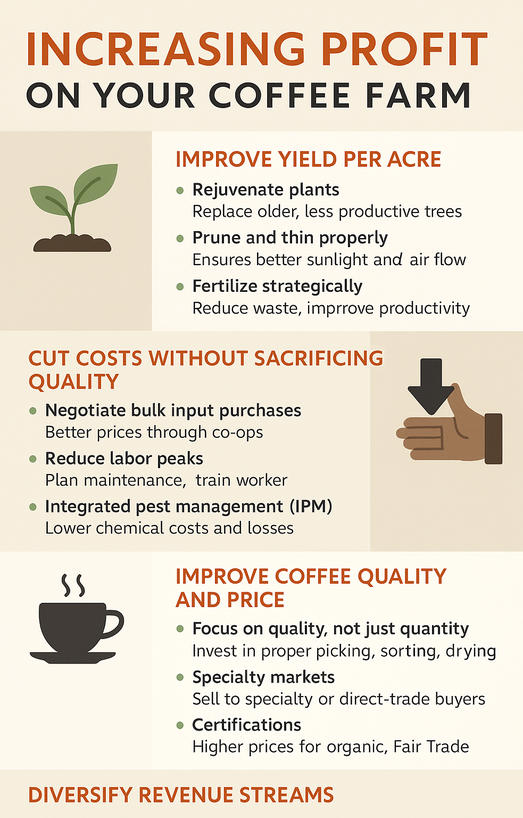 INCREASING PROFIT
ON YOUR COFFEE FARM

IMPROVE YIELD PER ACRE

- Rejuvenate plants
Replace older, less productive trees
- Prune and thin properly
Ensures better sunlight and air flow
- Fertilize strategically
Reduce waste, imprrove productivity

CUT COSTS WITHOUT SACRIFICING QUALITY

- Negotiate bulk input purchases
Better prices through co-ops
- Reduce labor peaks
Plan maintenance, train worker
- Integrated pest management (IPM)
Lower chemical costs and losses

IMPROVE COFFEE QUALITY AND PRICE

- Focus on quality, not just quantity
Invest in proper picking, sorting, drying
- Specialty markets
Sell to specialty or direct-trade buyers
- Certifications
Higher prices for organic, Fair Trade

DIVERSIFY REVENUE STREAMS